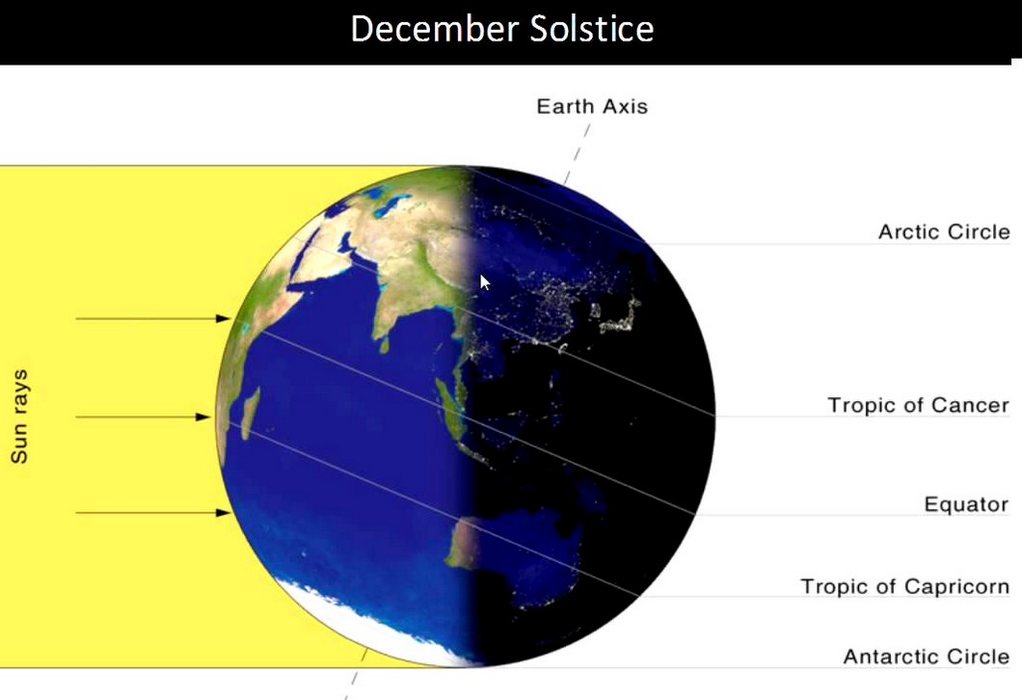 December Solstice

Earth Axis

Sun rays

Arctic Circle

Tropic of Cancer

Equator

Tropic of Capricorn

Antarctic Circle